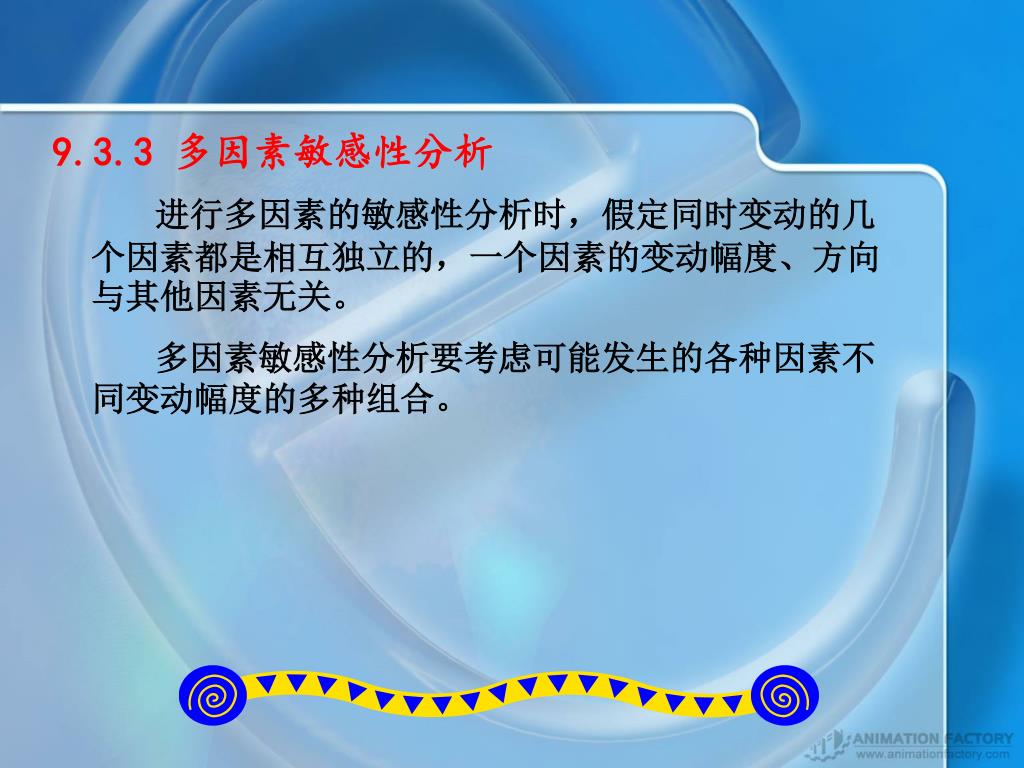 9.3.3 多因素敏感性分析

进行多因素的敏感性分析时，假定同时变动的几个因素都是相互独立的，一个因素的变动幅度、方向与其他因素无关。

多因素敏感性分析要考虑可能发生的各种因素不同变动幅度的多种组合。

ANIMATION FACTORY
www.animationfactory.com